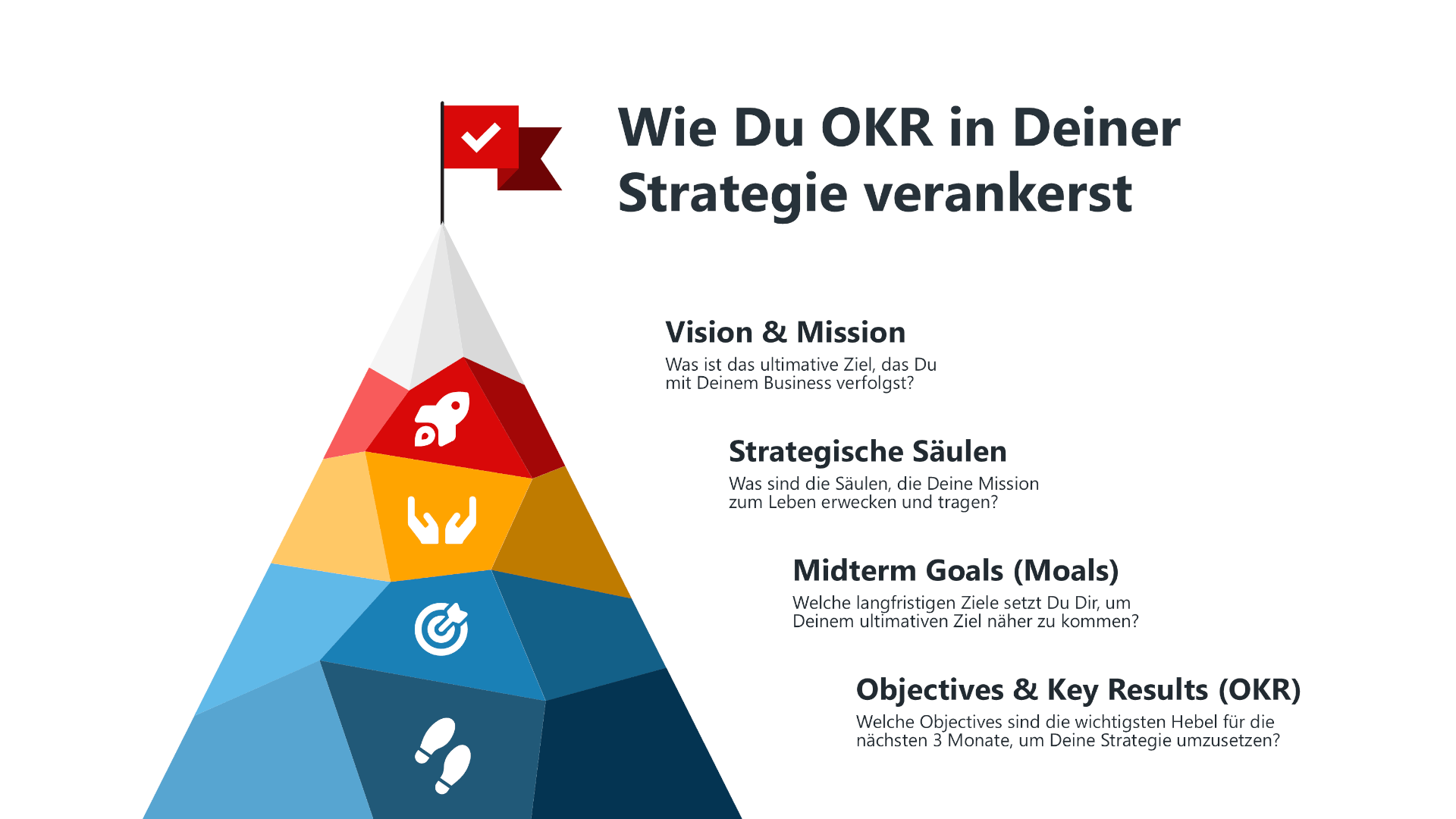 Wie Du OKR in Deiner Strategie verankerst

Vision & Mission
Was ist das ultimative Ziel, das Du mit Deinem Business verfolgst?

Strategische Säulen
Was sind die Säulen, die Deine Mission zum Leben erwecken und tragen?

Midterm Goals (Moals)
Welche langfristigen Ziele setzt Du Dir, um Deinem ultimativen Ziel näher zu kommen?

Objectives & Key Results (OKR)
Welche Objectives sind die wichtigsten Hebel für die nächsten 3 Monate, um Deine Strategie umzusetzen?